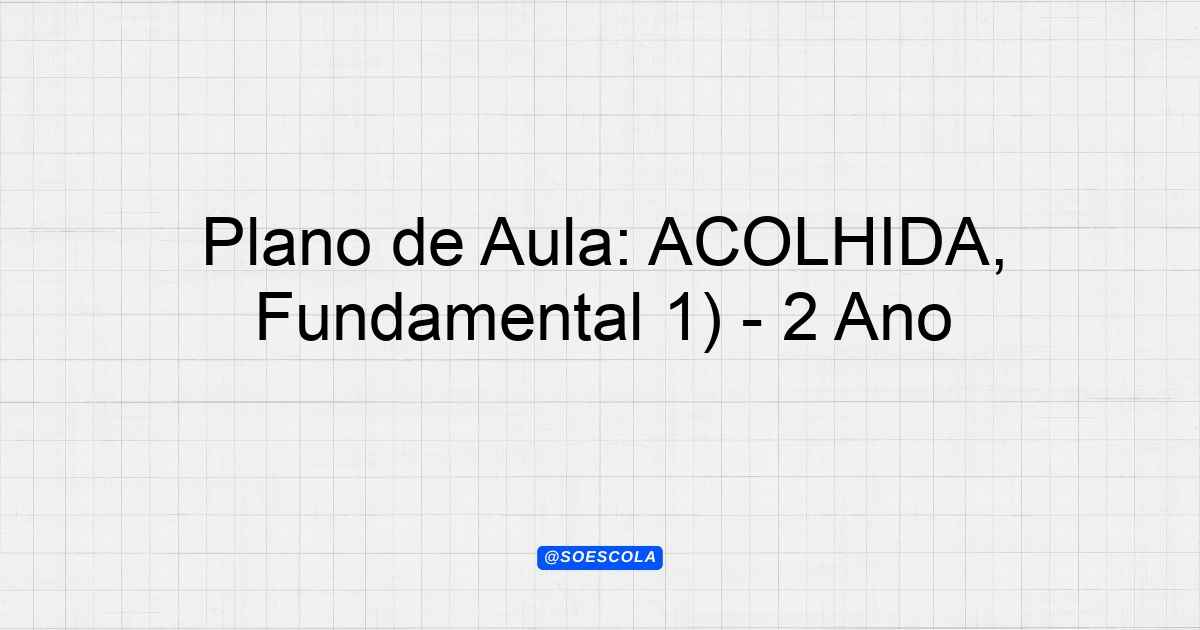 Plano de Aula: ACOLHIDA, Fundamental 1) - 2 Ano

@SOESCOLA